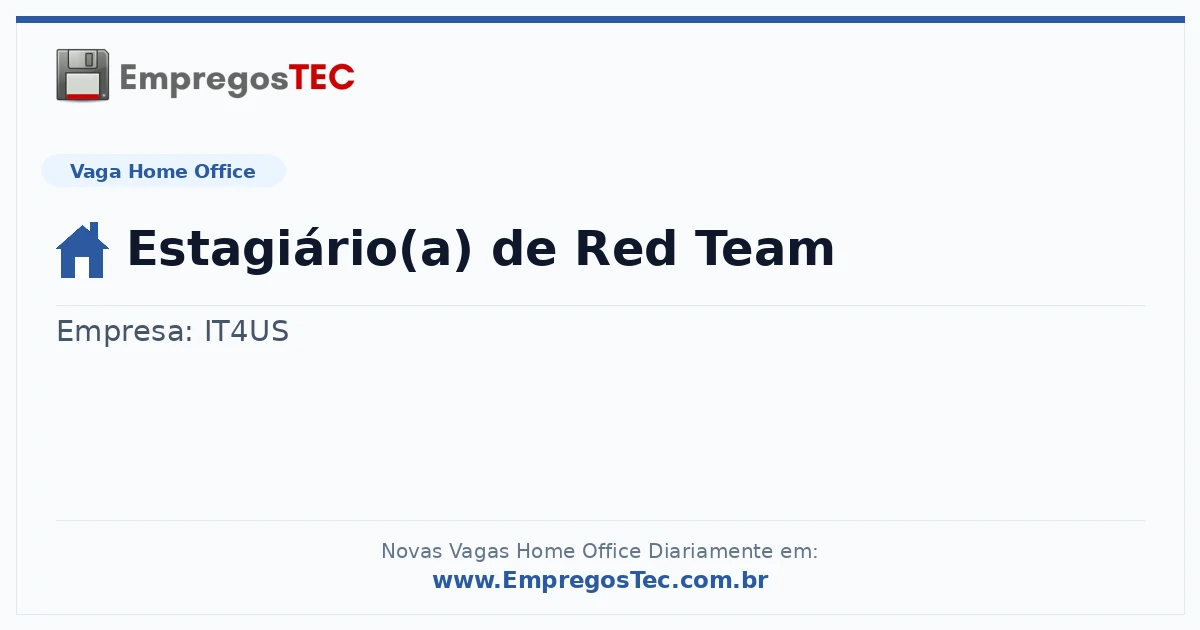 EmpregosTEC

Vaga Home Office

Estagiário(a) de Red Team

Empresa: IT4US

Novas Vagas Home Office Diariamente em:
www.EmpregosTec.com.br